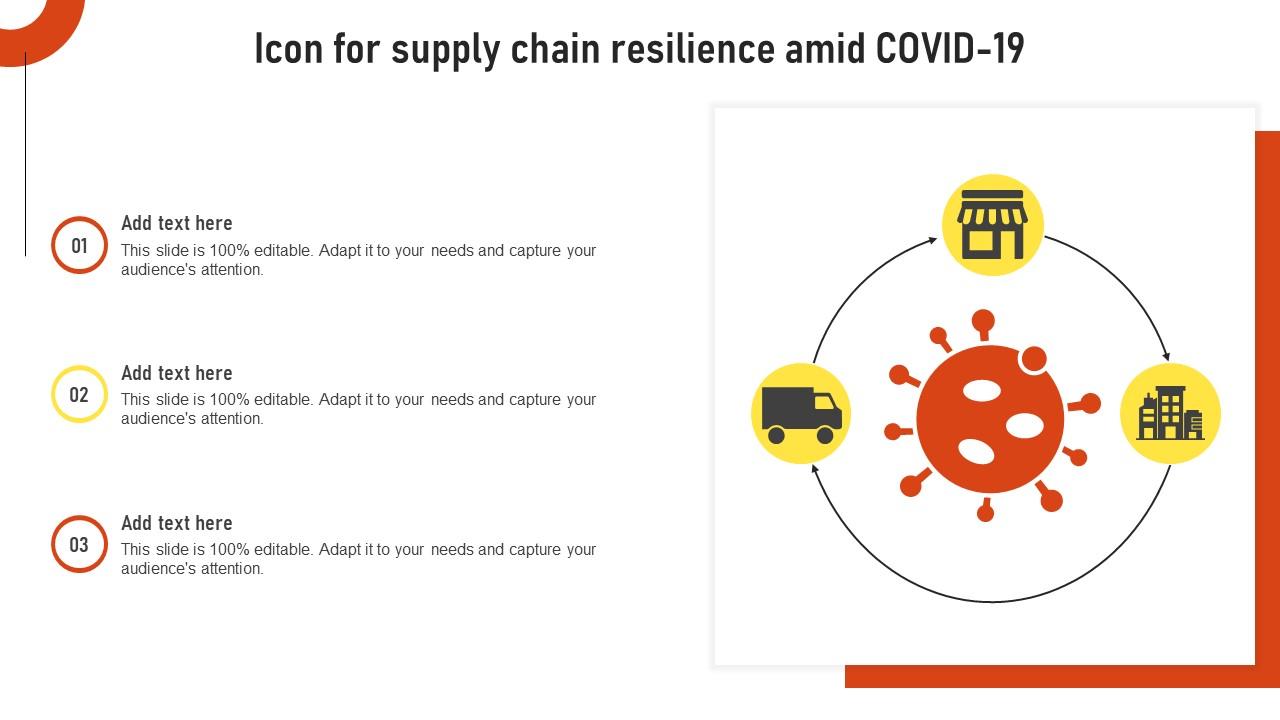 Icon for supply chain resilience amid COVID-19

01

Add text here

This slide is 100% editable. Adapt it to your needs and capture your audience's attention.

02

Add text here

This slide is 100% editable. Adapt it to your needs and capture your audience's attention.

03

Add text here

This slide is 100% editable. Adapt it to your needs and capture your audience's attention.